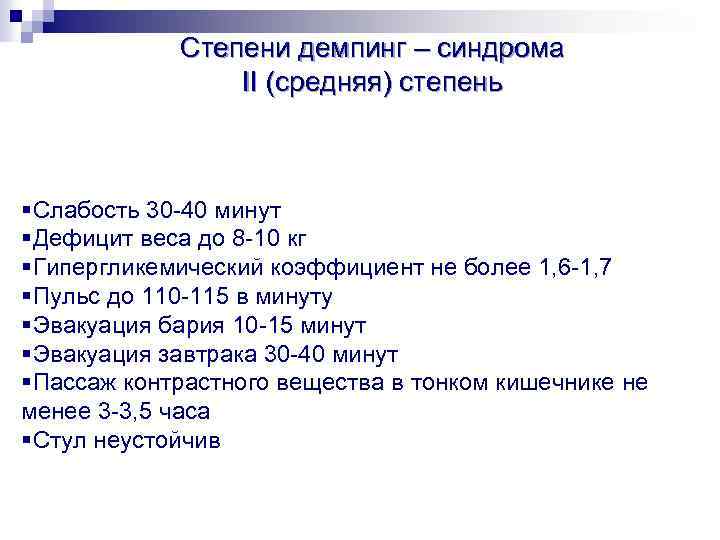 Степени демпинг – синдрома
II (средняя) степень

▪Слабость 30-40 минут
▪Дефицит веса до 8-10 кг
▪Гипергликемический коэффициент не более 1,6-1,7
▪Пульс до 110-115 в минуту
▪Эвакуация бария 10-15 минут
▪Эвакуация завтрака 30-40 минут
▪Пассаж контрастного вещества в тонком кишечнике не менее 3-3,5 часа
▪Стул неустойчив